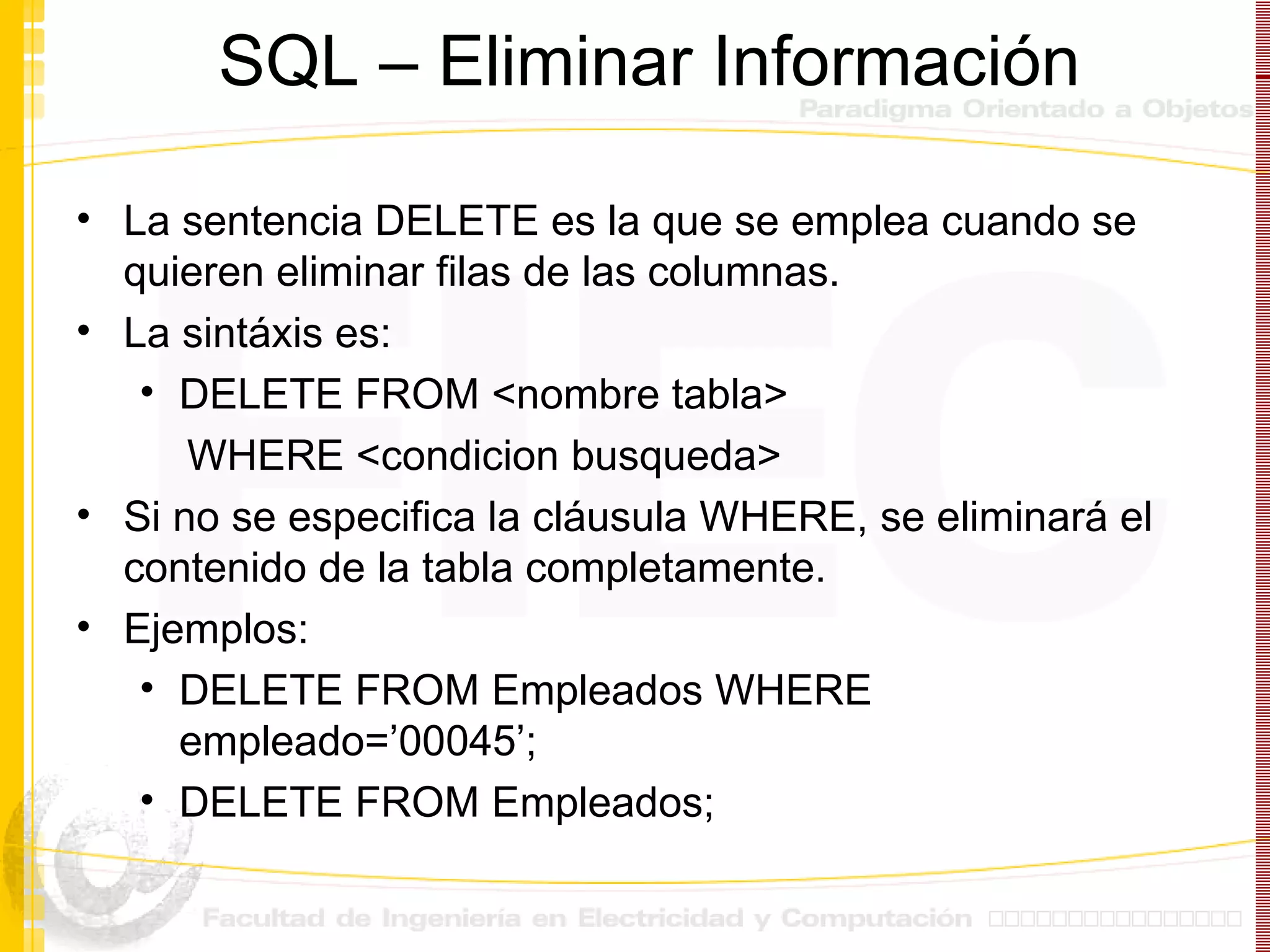 SQL – Eliminar Información

Paradigma Orientado a Objetos

• La sentencia DELETE es la que se emplea cuando se quieren eliminar filas de las columnas.
• La sintáxis es:
  • DELETE FROM <nombre tabla>
    WHERE <condicion busqueda>
• Si no se especifica la cláusula WHERE, se eliminará el contenido de la tabla completamente.
• Ejemplos:
  • DELETE FROM Empleados WHERE empleado=’00045’;
  • DELETE FROM Empleados;

Facultad de Ingeniería en Electricidad y Computación